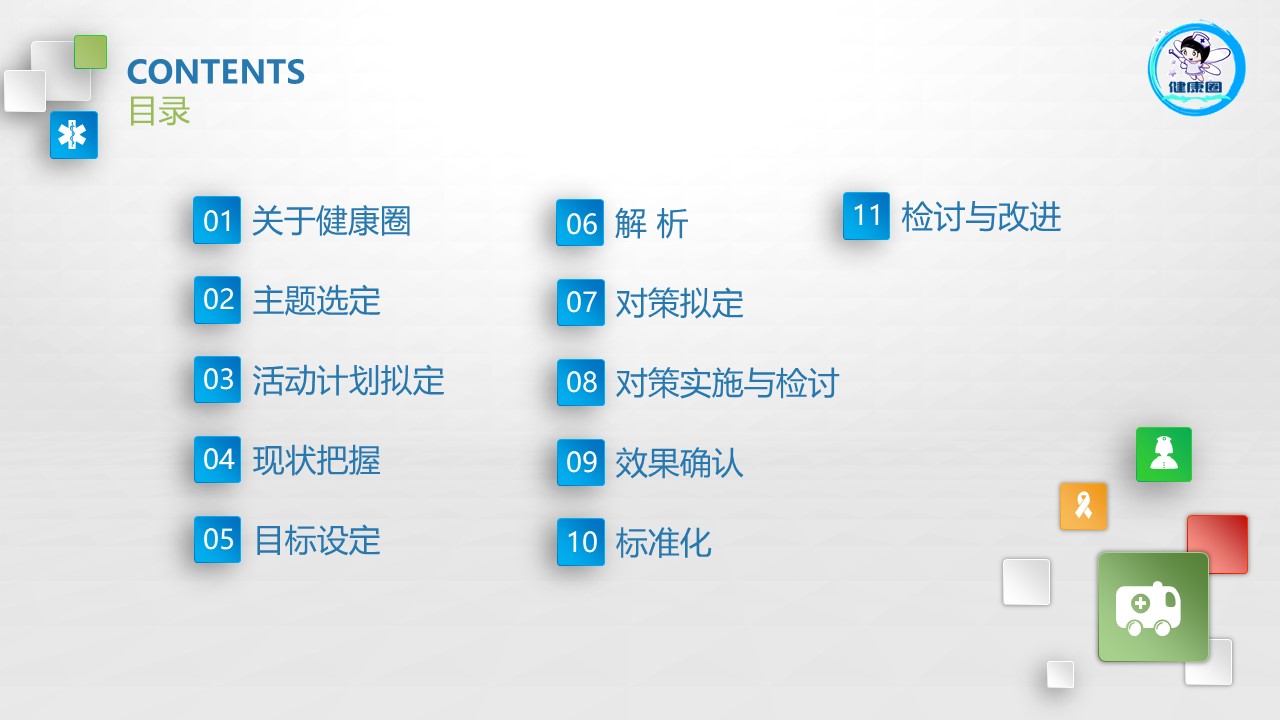 CONTENTS
目录

健康圈

01 关于健康圈

02 主题选定

03 活动计划拟定

04 现状把握

05 目标设定

06 解 析

07 对策拟定

08 对策实施与检讨

09 效果确认

10 标准化

11 检讨与改进